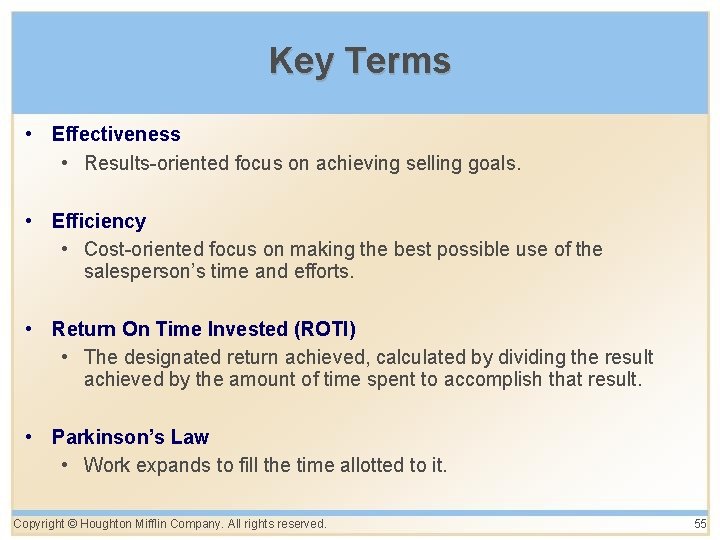 Key Terms

• Effectiveness
  • Results-oriented focus on achieving selling goals.

• Efficiency
  • Cost-oriented focus on making the best possible use of the salesperson's time and efforts.

• Return On Time Invested (ROTI)
  • The designated return achieved, calculated by dividing the result achieved by the amount of time spent to accomplish that result.

• Parkinson's Law
  • Work expands to fill the time allotted to it.

Copyright © Houghton Mifflin Company. All rights reserved.

55